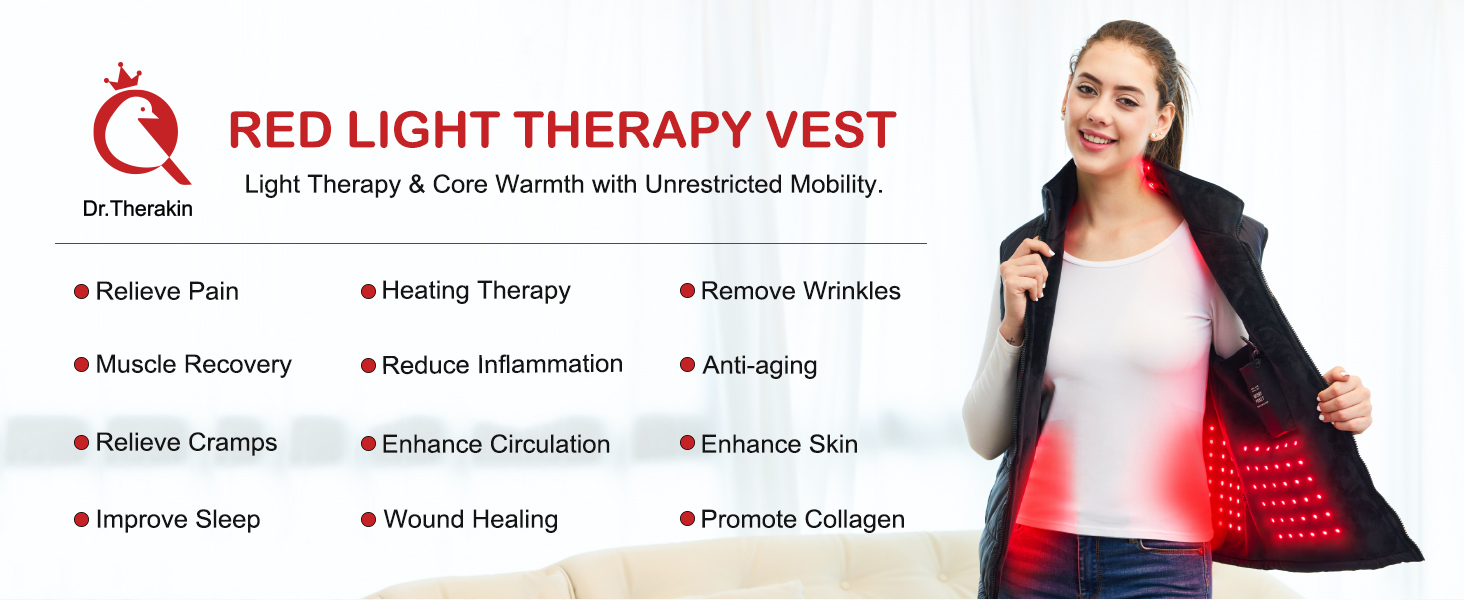 Dr.Therakin

RED LIGHT THERAPY VEST

Light Therapy & Core Warmth with Unrestricted Mobility.

Relieve Pain

Muscle Recovery

Relieve Cramps

Improve Sleep

Heating Therapy

Reduce Inflammation

Enhance Circulation

Wound Healing

Remove Wrinkles

Anti-aging

Enhance Skin

Promote Collagen